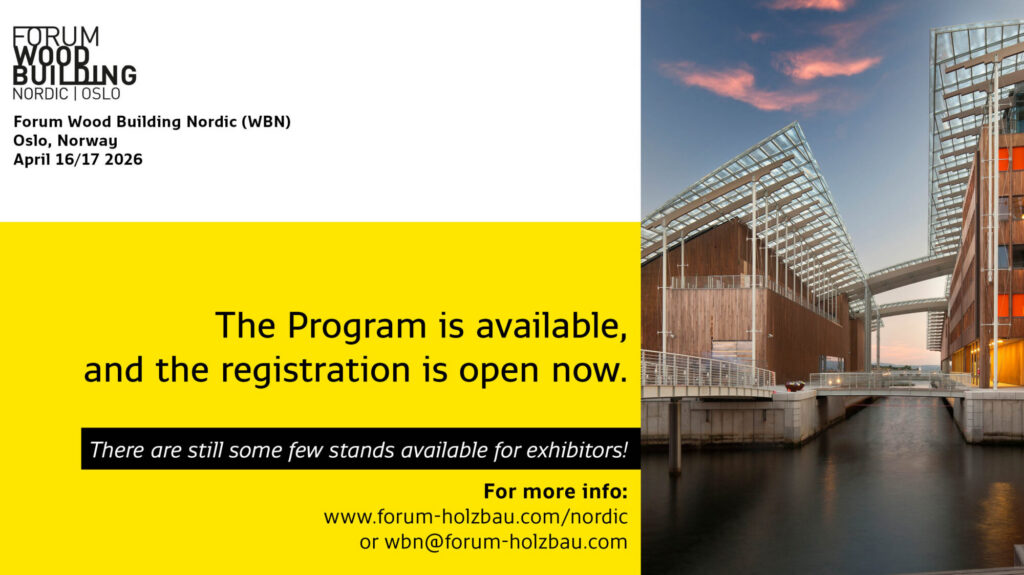 FORUM
WOOD
BUILDING
NORDIC | OSLO

Forum Wood Building Nordic (WBN)
Oslo, Norway
April 16/17 2026

The Program is available, and the registration is open now.

There are still some few stands available for exhibitors!

For more info:
www.forum-holzbau.com/nordic
or wbn@forum-holzbau.com